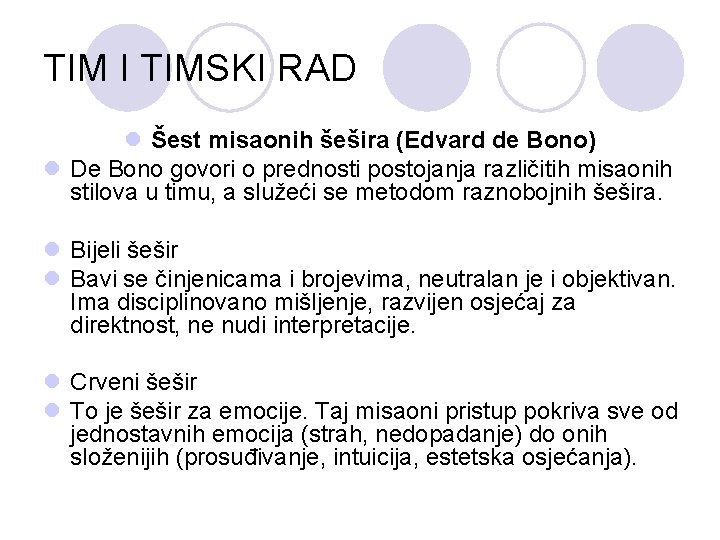 TIM I TIMSKI RAD

Šest misaonih šešira (Edvard de Bono)

De Bono govori o prednosti postojanja različitih misaonih stilova u timu, a služeći se metodom raznobojnih šešira.

Bijeli šešir

Bavi se činjenicama i brojevima, neutralan je i objektivan. Ima disciplinovano mišljenje, razvijen osjećaj za direktnost, ne nudi interpretacije.

Crveni šešir

To je šešir za emocije. Taj misaoni pristup pokriva sve od jednostavnih emocija (strah, nedopadanje) do onih složenijih (prosuđivanje, intuicija, estetska osjećanja).